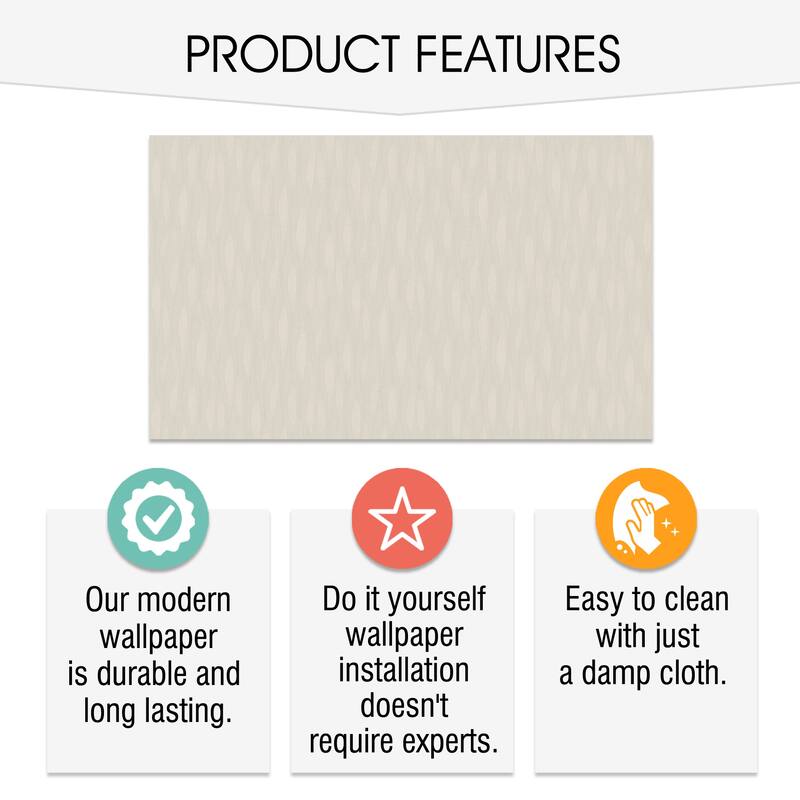 PRODUCT FEATURES

Our modern wallpaper is durable and long lasting.

Do it yourself wallpaper installation doesn't require experts.

Easy to clean with just a damp cloth.